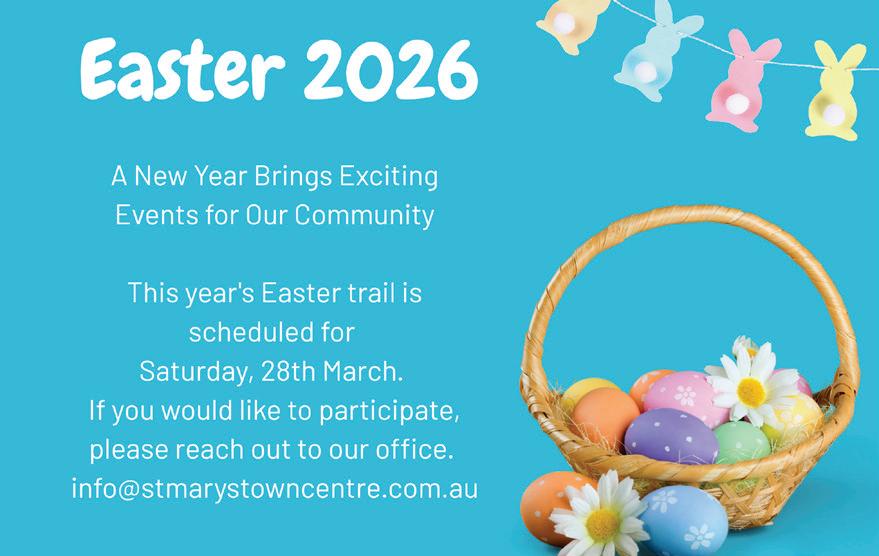 Easter 2026

A New Year Brings Exciting Events for Our Community

This year's Easter trail is scheduled for Saturday, 28th March. If you would like to participate, please reach out to our office. info@stmarystowncentre.com.au